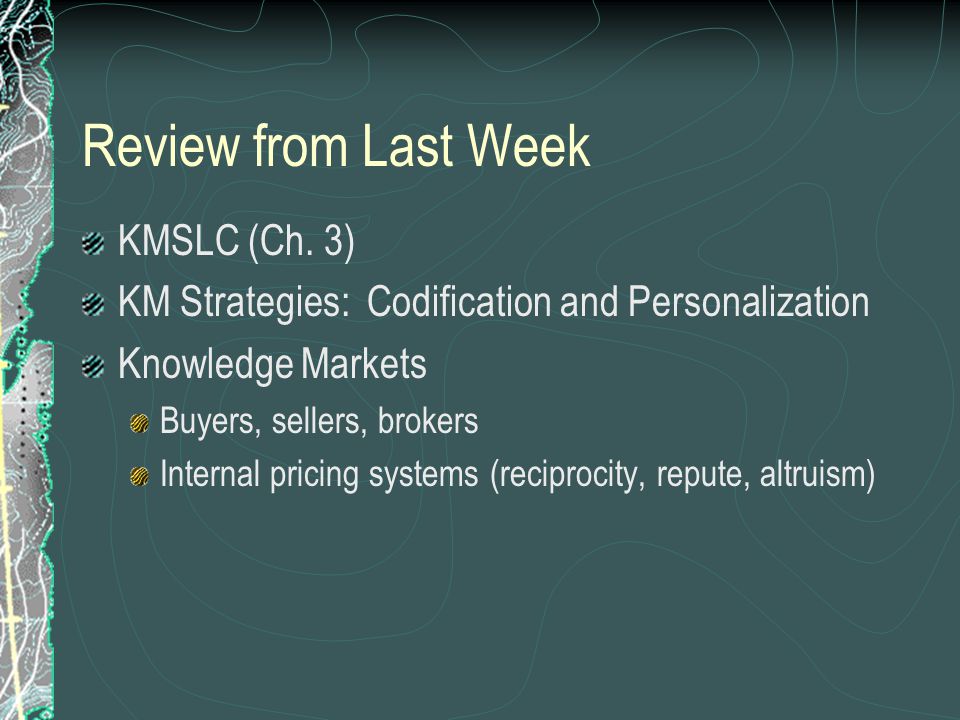 Review from Last Week

KMSLC (Ch. 3)

KM Strategies:  Codification and Personalization

Knowledge Markets

Buyers, sellers, brokers

Internal pricing systems (reciprocity, repute, altruism)